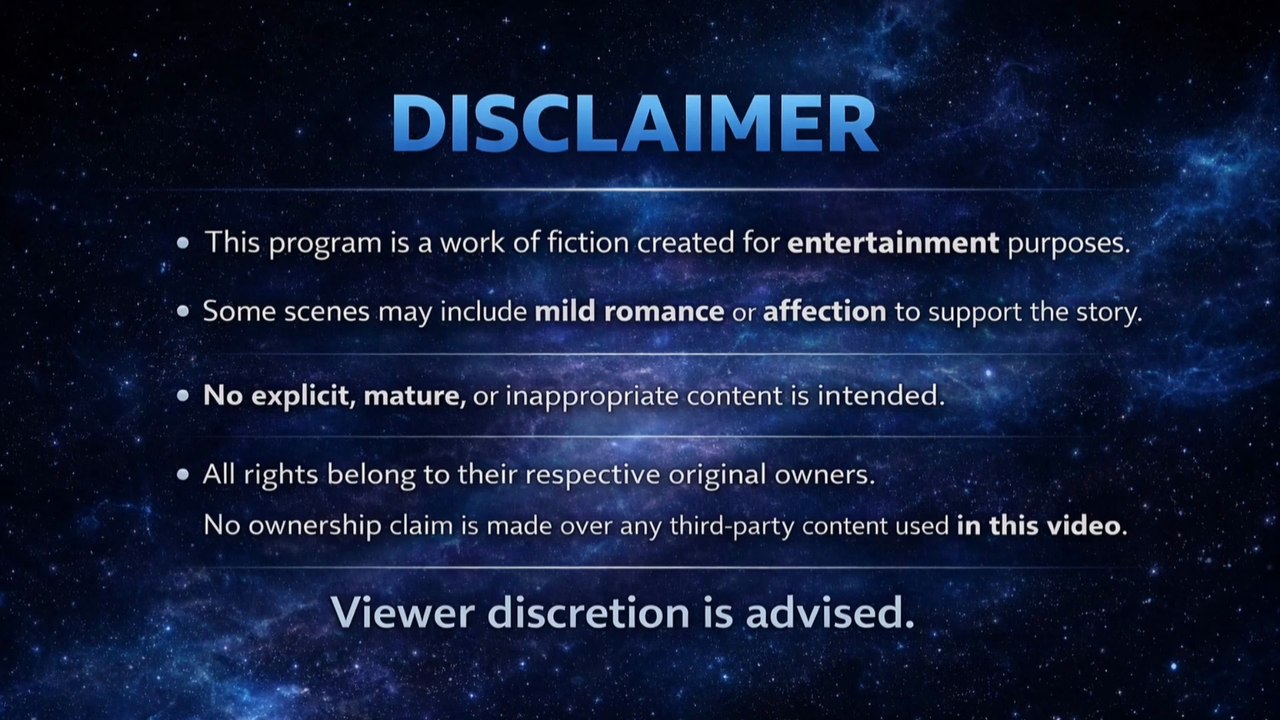 DISCLAIMER

• This program is a work of fiction created for entertainment purposes.

• Some scenes may include mild romance or affection to support the story.

• No explicit, mature, or inappropriate content is intended.

• All rights belong to their respective original owners.
No ownership claim is made over any third-party content used in this video.

Viewer discretion is advised.